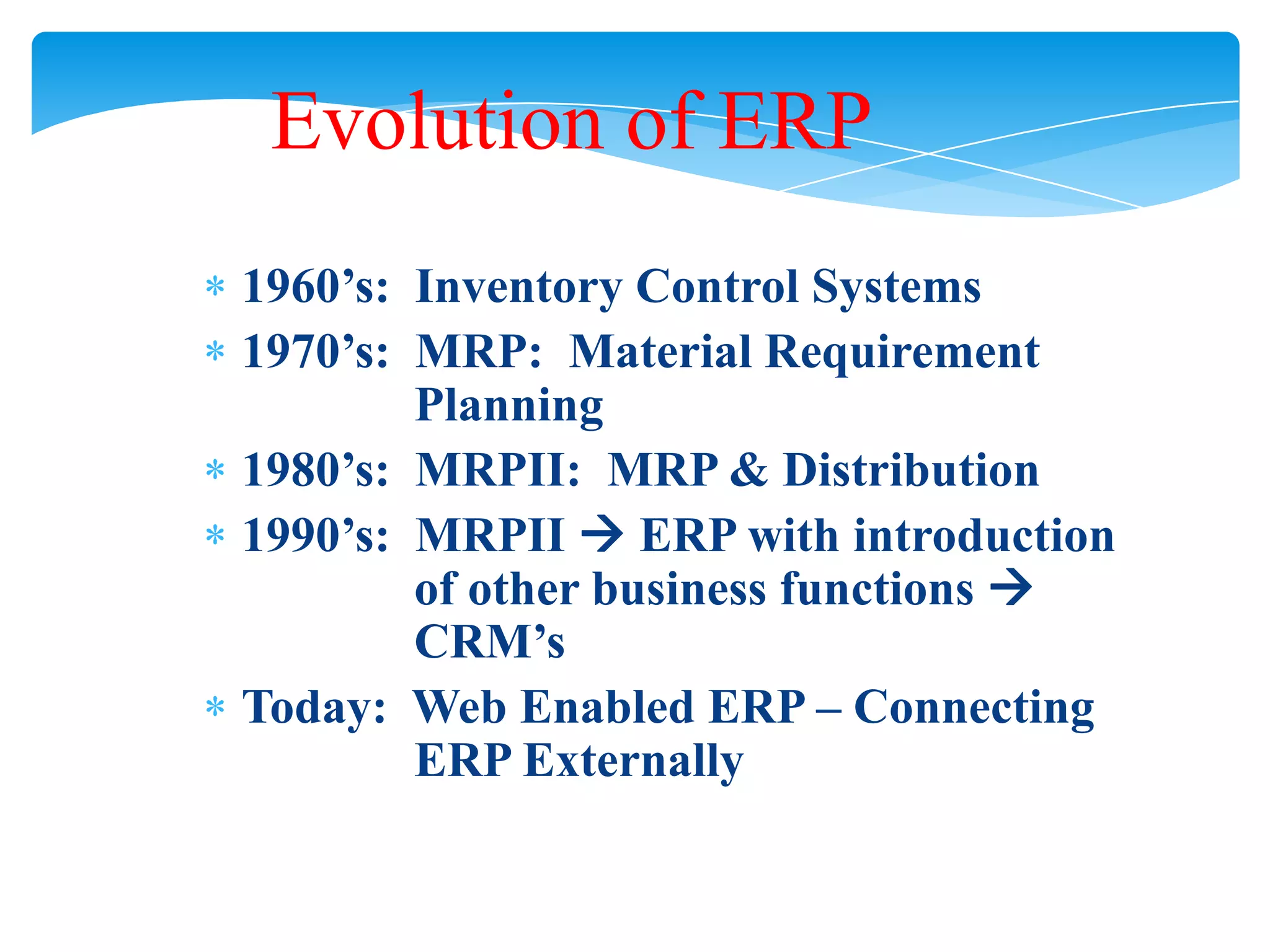 Evolution of ERP

* 1960’s: Inventory Control Systems
* 1970’s: MRP: Material Requirement Planning
* 1980’s: MRPII: MRP & Distribution
* 1990’s: MRPII → ERP with introduction of other business functions → CRM’s
* Today: Web Enabled ERP – Connecting ERP Externally